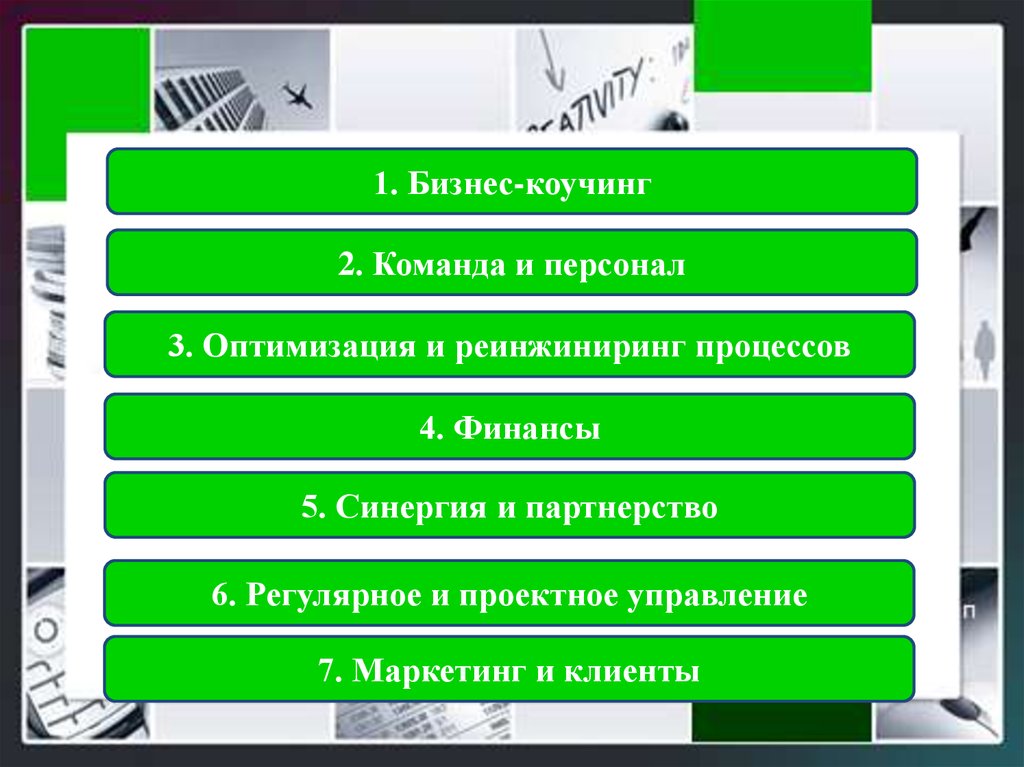 1. Бизнес-коучинг

2. Команда и персонал

3. Оптимизация и реинжиниринг процессов

4. Финансы

5. Синергия и партнерство

6. Регулярное и проектное управление

7. Маркетинг и клиенты